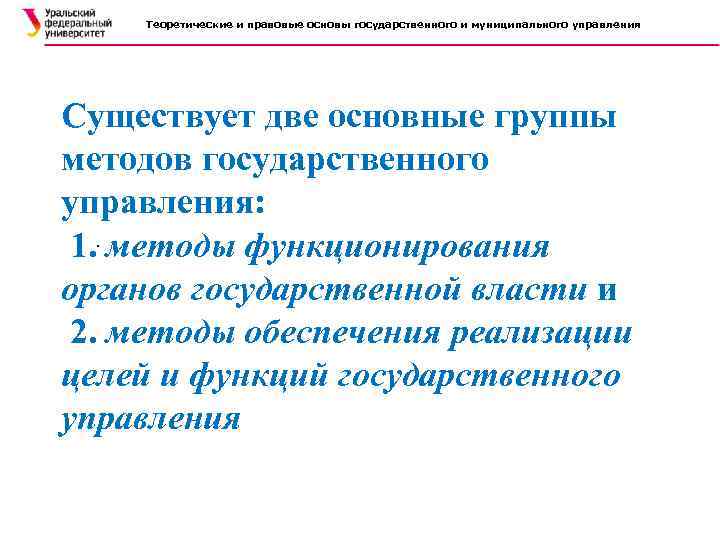 Уральский федеральный университет

Теоретические и правовые основы государственного и муниципального управления

Существует две основные группы методов государственного управления:
1. методы функционирования органов государственной власти и
2. методы обеспечения реализации целей и функций государственного управления